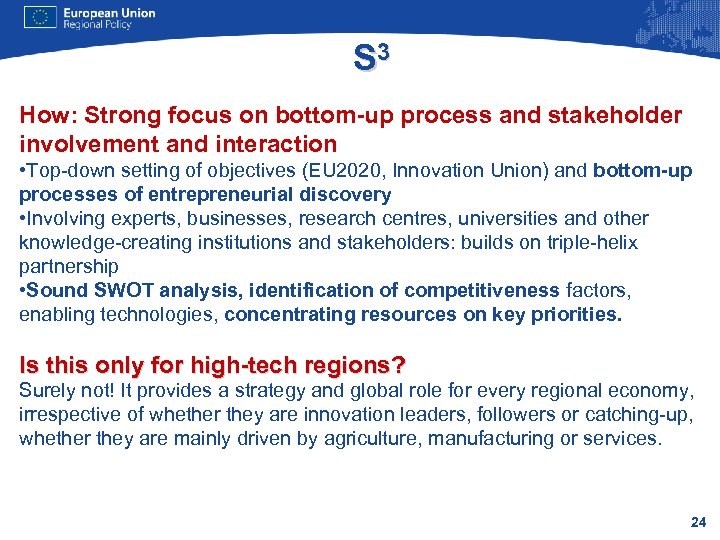 European Union
Regional Policy

$S^3$

How: Strong focus on bottom-up process and stakeholder involvement and interaction
•Top-down setting of objectives (EU2020, Innovation Union) and bottom-up processes of entrepreneurial discovery
•Involving experts, businesses, research centres, universities and other knowledge-creating institutions and stakeholders: builds on triple-helix partnership
•Sound SWOT analysis, identification of competitiveness factors, enabling technologies, concentrating resources on key priorities.

Is this only for high-tech regions?
Surely not! It provides a strategy and global role for every regional economy, irrespective of whether they are innovation leaders, followers or catching-up, whether they are mainly driven by agriculture, manufacturing or services.

24